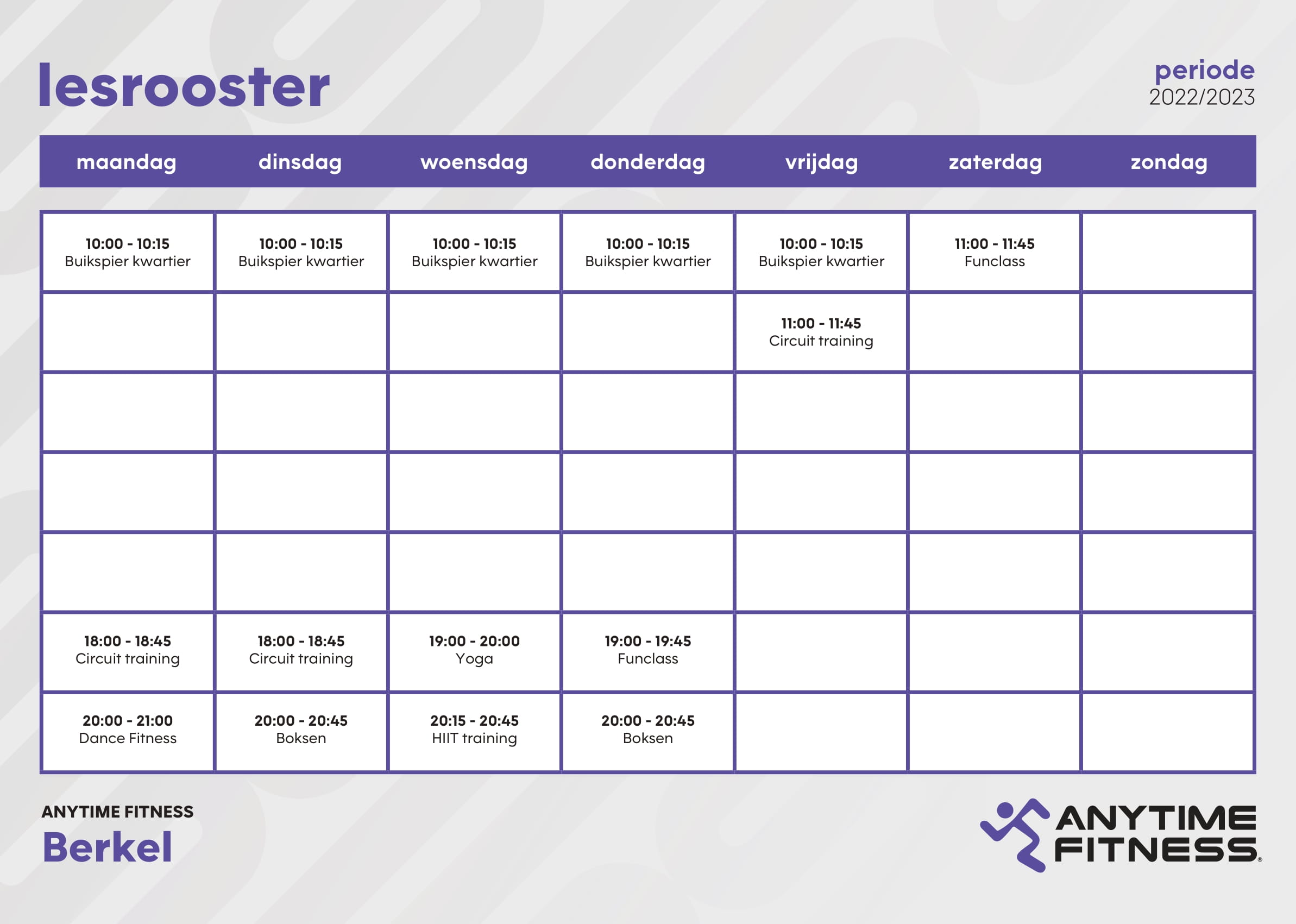 lesrooster

periode
2022/2023

| maandag | dinsdag | woensdag | donderdag | vrijdag | zaterdag | zondag |
|---|---|---|---|---|---|---|
| 10:00 - 10:15 Buikspier kwartier | 10:00 - 10:15 Buikspier kwartier | 10:00 - 10:15 Buikspier kwartier | 10:00 - 10:15 Buikspier kwartier | 10:00 - 10:15 Buikspier kwartier | 11:00 - 11:45 Funclass | |
| | | | | 11:00 - 11:45 Circuit training | | |
| | | | | | | |
| | | | | | | |
| | | | | | | |
| 18:00 - 18:45 Circuit training | 18:00 - 18:45 Circuit training | 19:00 - 20:00 Yoga | 19:00 - 19:45 Funclass | | | |
| 20:00 - 21:00 Dance Fitness | 20:00 - 20:45 Boksen | 20:15 - 20:45 HIIT training | 20:00 - 20:45 Boksen | | | |

ANYTIME FITNESS
Berkel

ANYTIME FITNESS